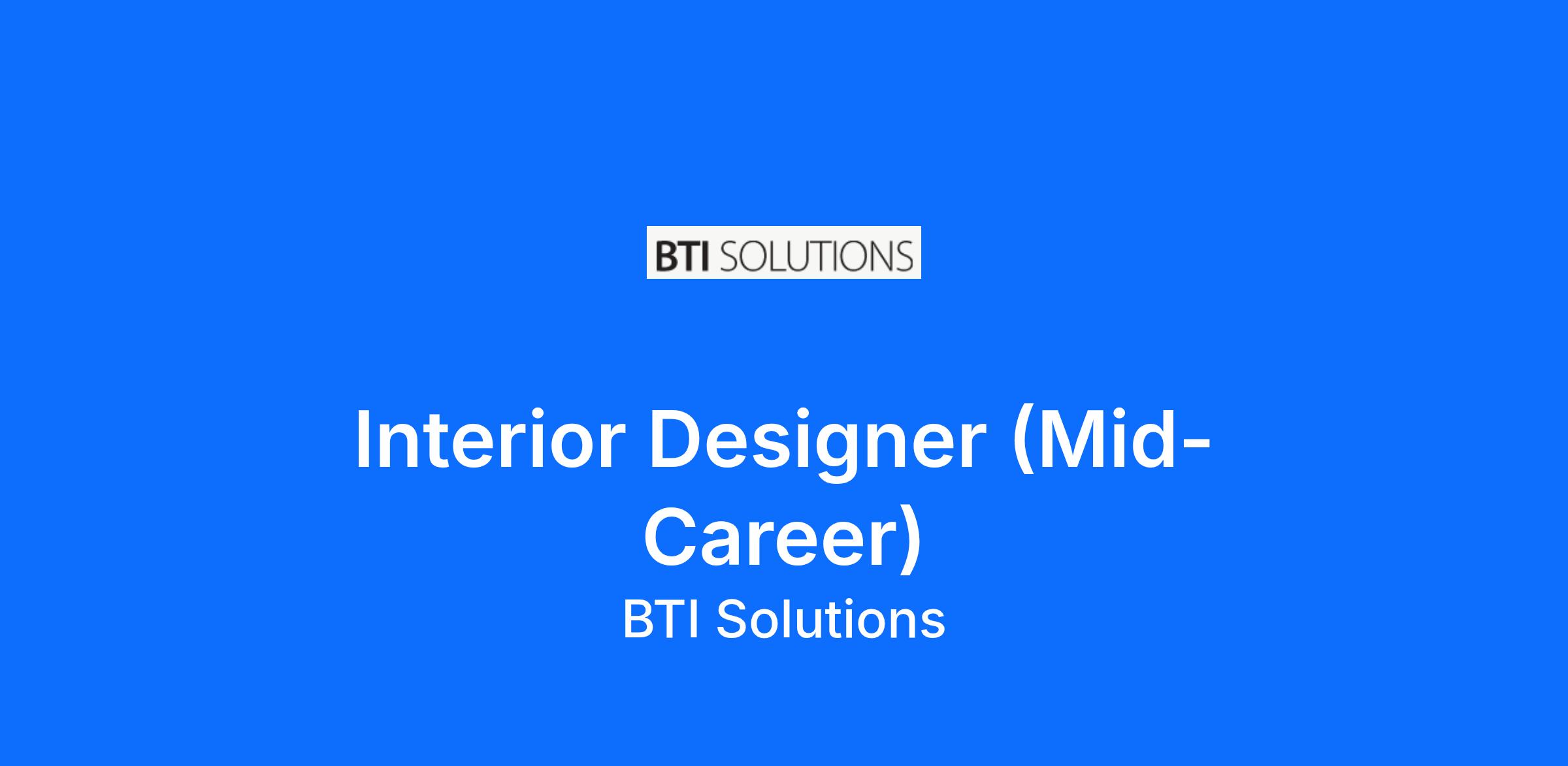 BTI SOLUTIONS

Interior Designer (Mid-Career)

BTI Solutions